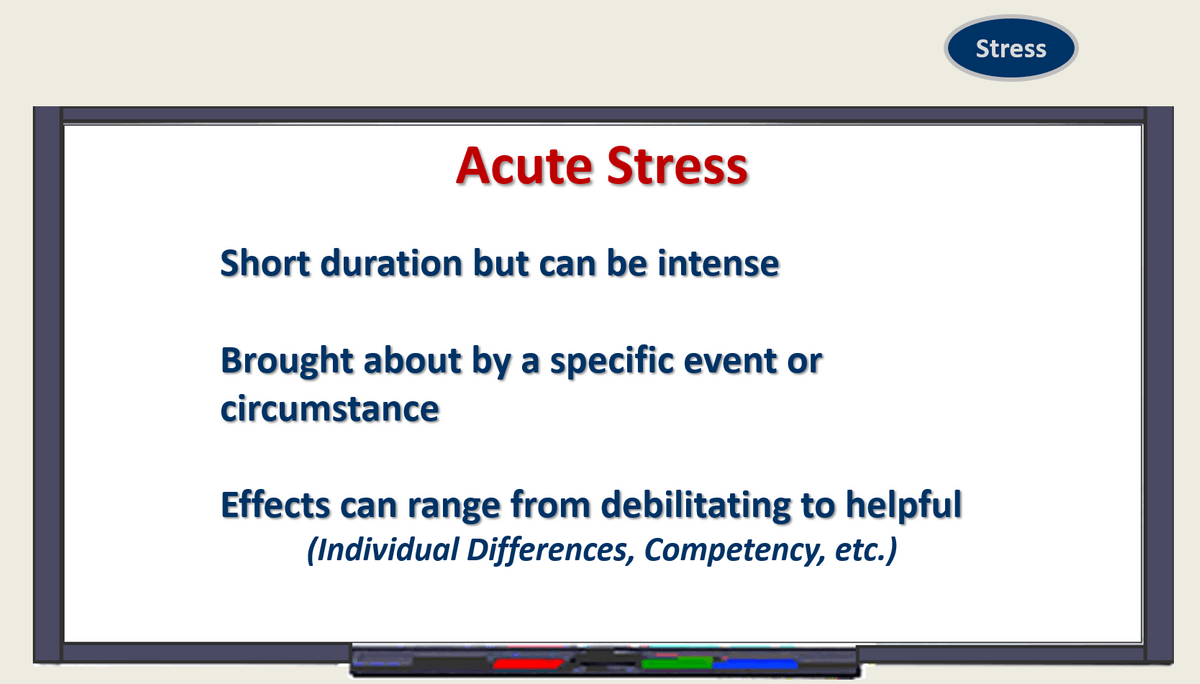 Stress

Acute Stress

Short duration but can be intense

Brought about by a specific event or circumstance

Effects can range from debilitating to helpful
(Individual Differences, Competency, etc.)